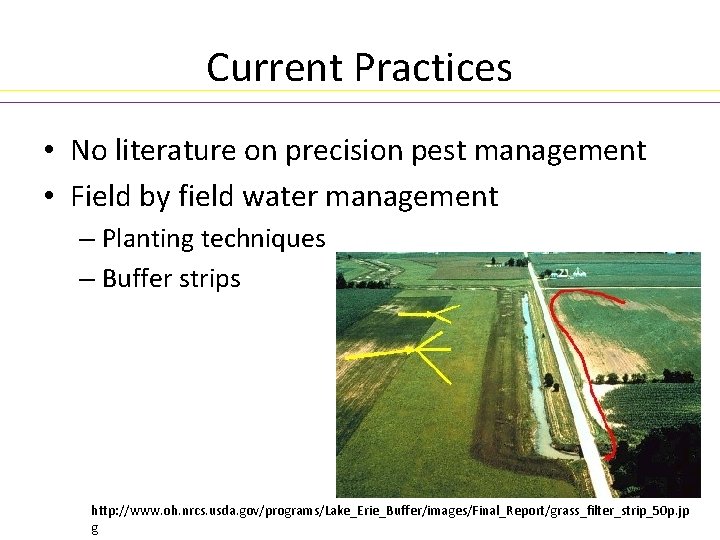 Current Practices

• No literature on precision pest management
• Field by field water management
– Planting techniques
– Buffer strips

http://www.oh.nrcs.usda.gov/programs/Lake_Erie_Buffer/images/Final_Report/grass_filter_strip_50p.jpg